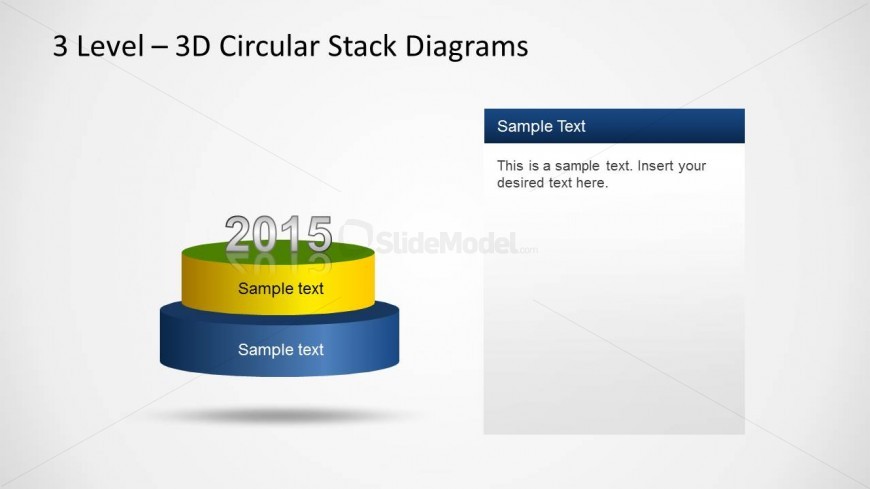 3 Level – 3D Circular Stack Diagrams

2015

SlideModel.com

Sample text

Sample text

Sample Text

This is a sample text. Insert your desired text here.